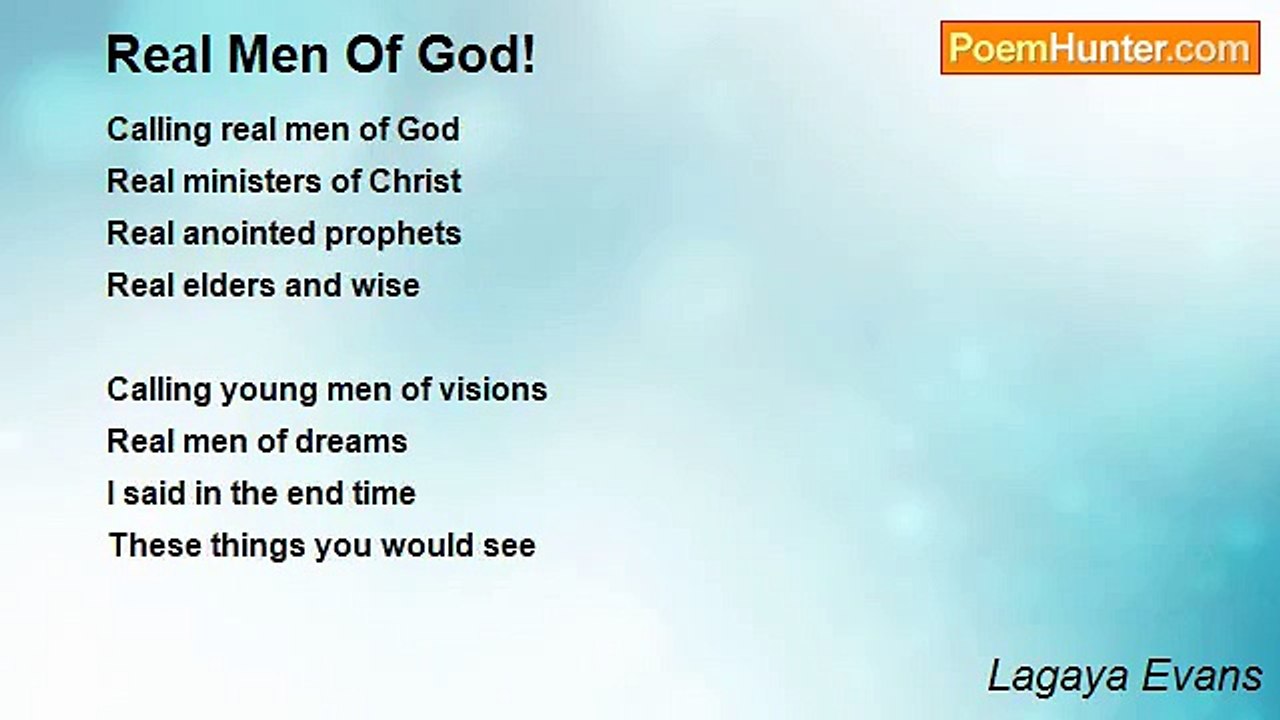 Real Men Of God!

PoemHunter.com

Calling real men of God
Real ministers of Christ
Real anointed prophets
Real elders and wise

Calling young men of visions
Real men of dreams
I said in the end time
These things you would see

Lagaya Evans